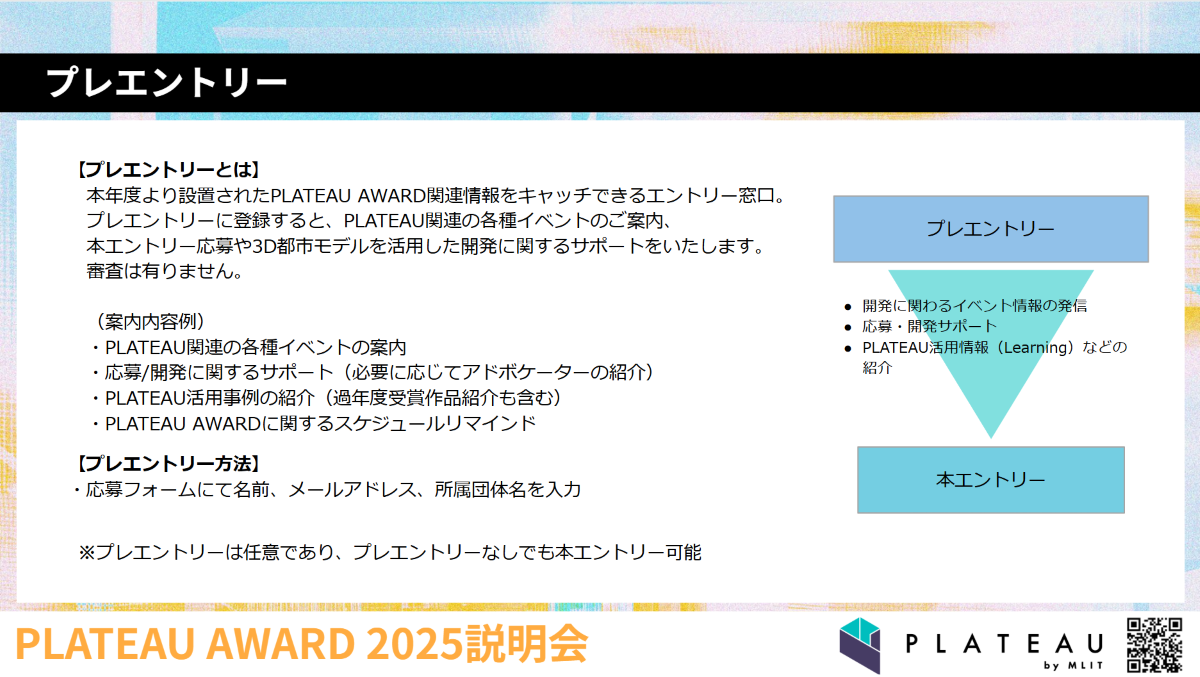 プレエントリー

【プレエントリーとは】
本年度より設置されたPLATEAU AWARD関連情報をキャッチできるエントリー窓口。
プレエントリーに登録すると、PLATEAU関連の各種イベントのご案内、
本エントリー応募や3D都市モデルを活用した開発に関するサポートをいたします。
審査は有りません。

（案内内容例）
・PLATEAU関連の各種イベントの案内
・応募/開発に関するサポート（必要に応じてアドボケーターの紹介）
・PLATEAU活用事例の紹介（過年度受賞作品紹介も含む）
・PLATEAU AWARDに関するスケジュールリマインド

【プレエントリー方法】
・応募フォームにて名前、メールアドレス、所属団体名を入力

※プレエントリーは任意であり、プレエントリーなしでも本エントリー可能

プレエントリー

● 開発に関わるイベント情報の発信
● 応募・開発サポート
● PLATEAU活用情報（Learning）などの紹介

本エントリー

PLATEAU AWARD 2025説明会

PLATEAU
by MLIT